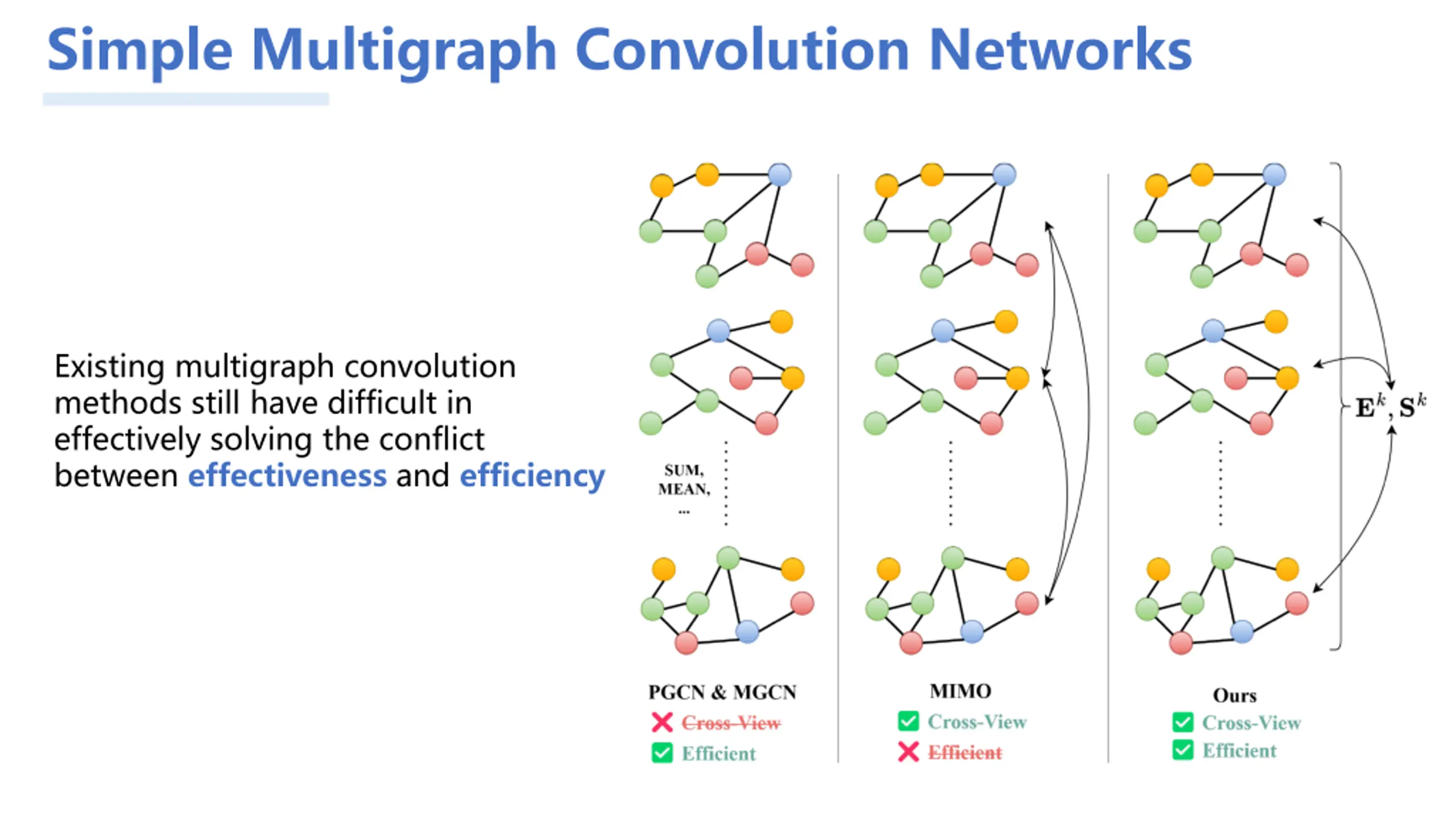 Simple Multigraph Convolution Networks

Existing multigraph convolution methods still have difficult in effectively solving the conflict between effectiveness and efficiency

SUM, MEAN, ...

$\mathbf{E}^k, \mathbf{S}^k$

PGCN & MGCN
Cross-View
Efficient

MIMO
Cross-View
Efficient

Ours
Cross-View
Efficient